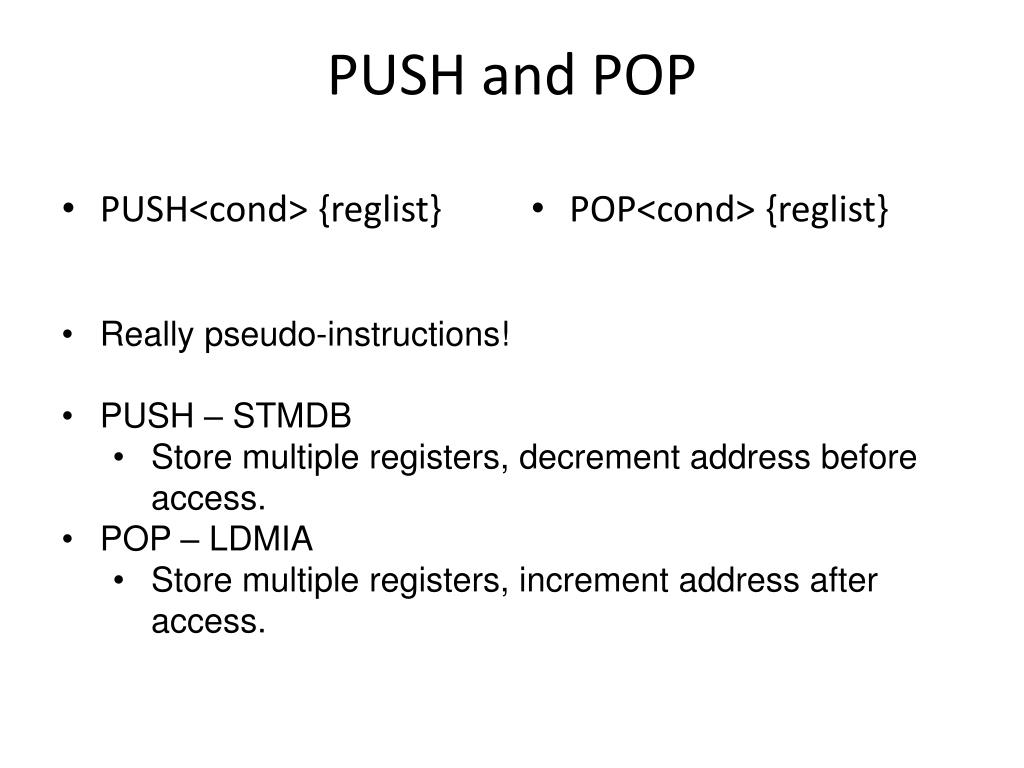 PUSH and POP

• PUSH<cond> {reglist}

• POP<cond> {reglist}

• Really pseudo-instructions!

• PUSH – STMDB
  • Store multiple registers, decrement address before access.
• POP – LDMIA
  • Store multiple registers, increment address after access.